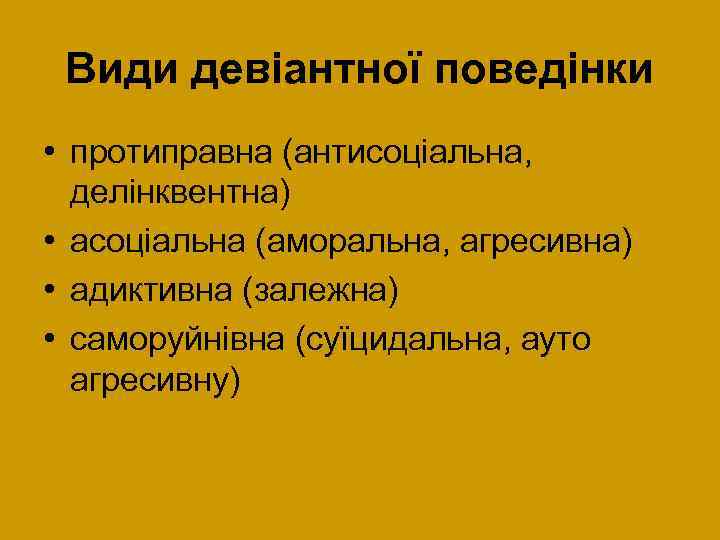 Види девіантної поведінки

• протиправна (антисоціальна, делінквентна)
• асоціальна (аморальна, агресивна)
• адиктивна (залежна)
• саморуйнівна (суїцидальна, ауто агресивну)